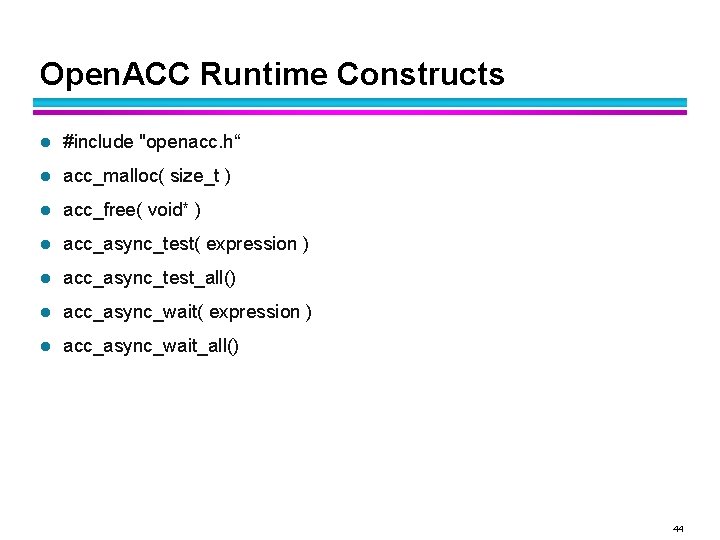 OpenACC Runtime Constructs

- #include "openacc.h“
- acc_malloc( size_t )
- acc_free( void* )
- acc_async_test( expression )
- acc_async_test_all()
- acc_async_wait( expression )
- acc_async_wait_all()

44